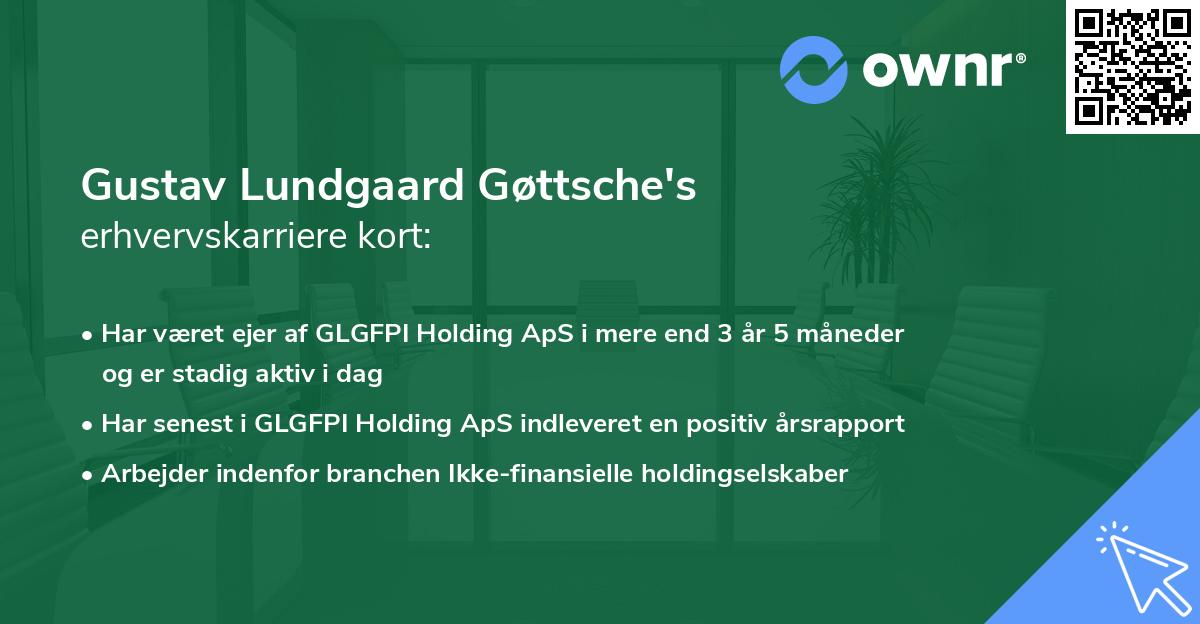 ownr®

Gustav Lundgaard Gøttsche's
erhvervskarriere kort:

• Har været ejer af GLGFPI Holding ApS i mere end 3 år 5 måneder og er stadig aktiv i dag
• Har senest i GLGFPI Holding ApS indleveret en positiv årsrapport
• Arbejder indenfor branchen Ikke-finansielle holdingselskaber